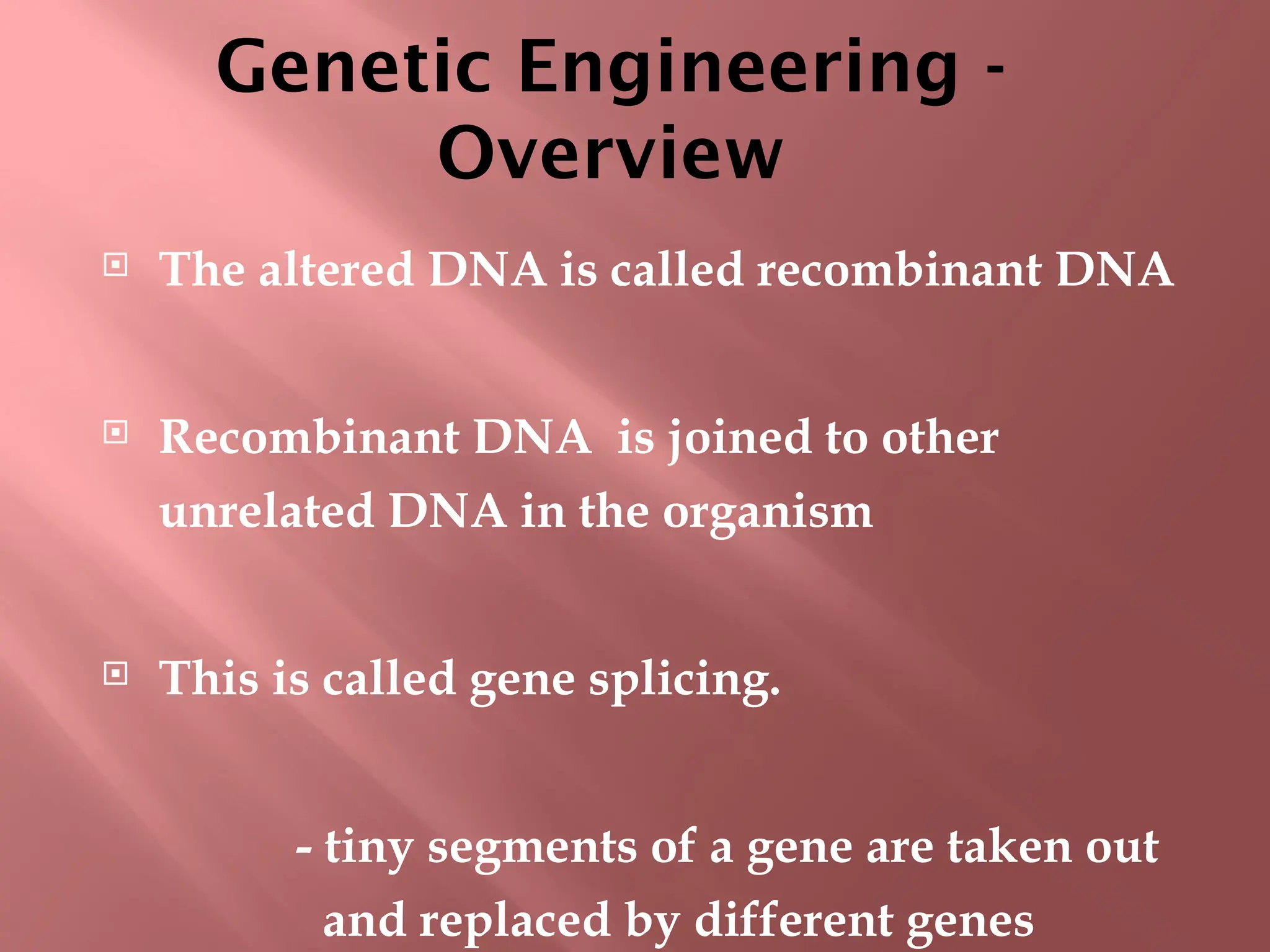 Genetic Engineering - Overview

The altered DNA is called recombinant DNA

Recombinant DNA is joined to other unrelated DNA in the organism

This is called gene splicing.

- tiny segments of a gene are taken out and replaced by different genes